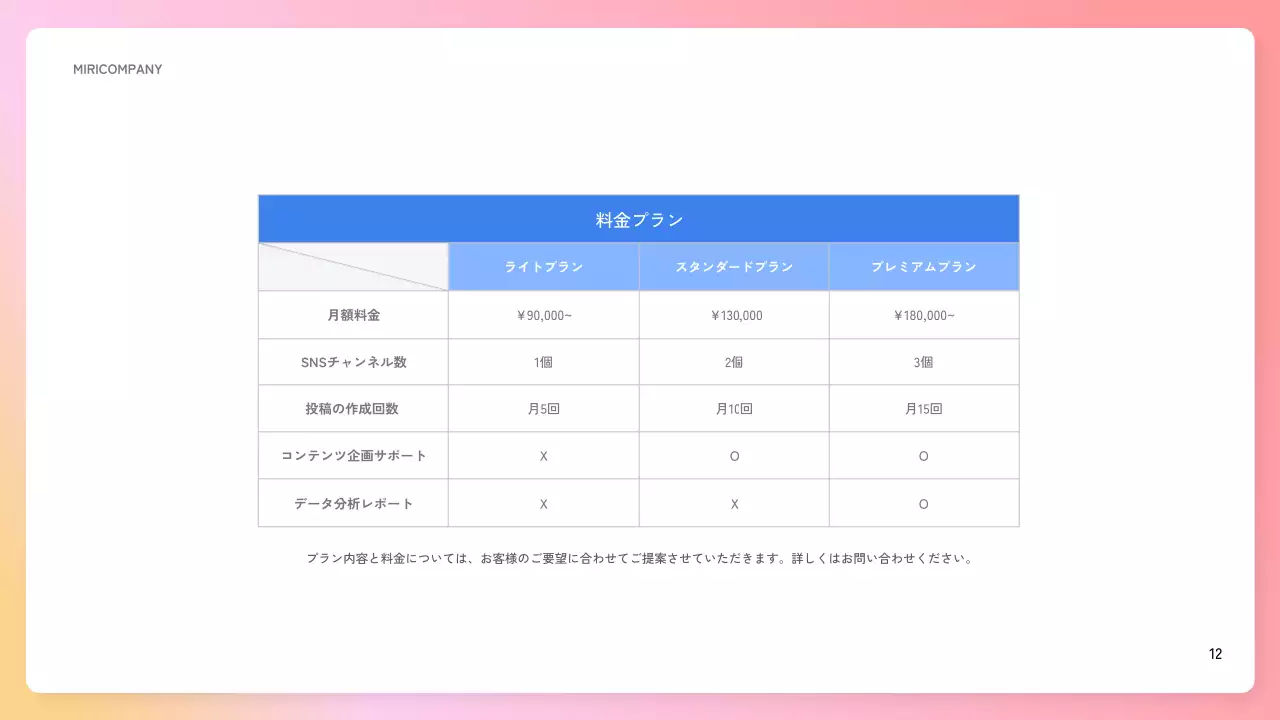 MIRICOMPANY

料金プラン

| | ライトプラン | スタンダードプラン | プレミアムプラン |
|---|---|---|---|
| 月額料金 | ￥90,000~ | ￥130,000 | ￥180,000~ |
| SNSチャンネル数 | 1個 | 2個 | 3個 |
| 投稿の作成回数 | 月5回 | 月10回 | 月15回 |
| コンテンツ企画サポート | X | O | O |
| データ分析レポート | X | X | O |

プラン内容と料金については、お客様のご要望に合わせてご提案させていただきます。詳しくはお問い合わせください。

12